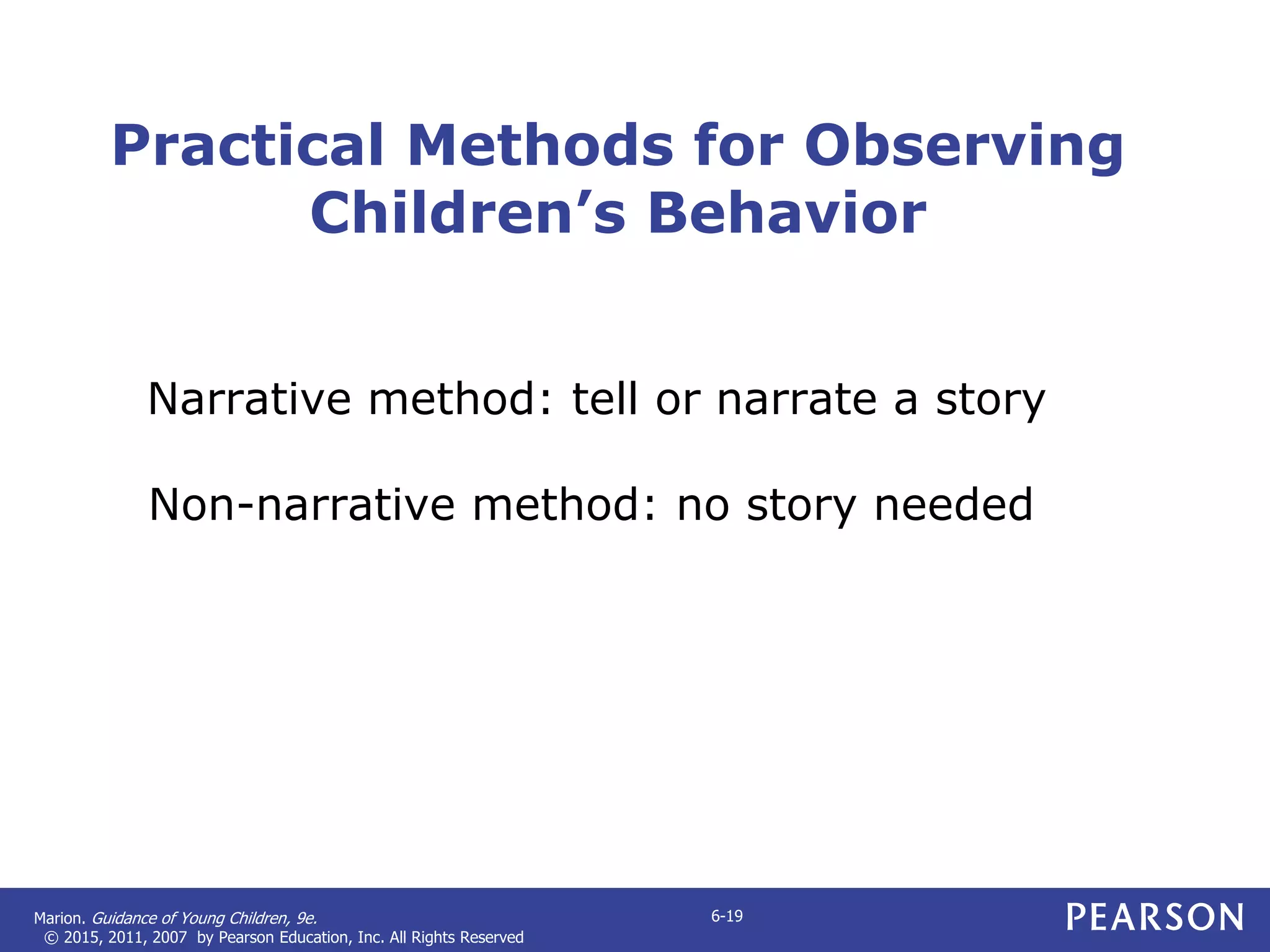 Practical Methods for Observing Children’s Behavior

Narrative method: tell or narrate a story

Non-narrative method: no story needed

Marion. Guidance of Young Children, 9e.
© 2015, 2011, 2007 by Pearson Education, Inc. All Rights Reserved

6-19

PEARSON